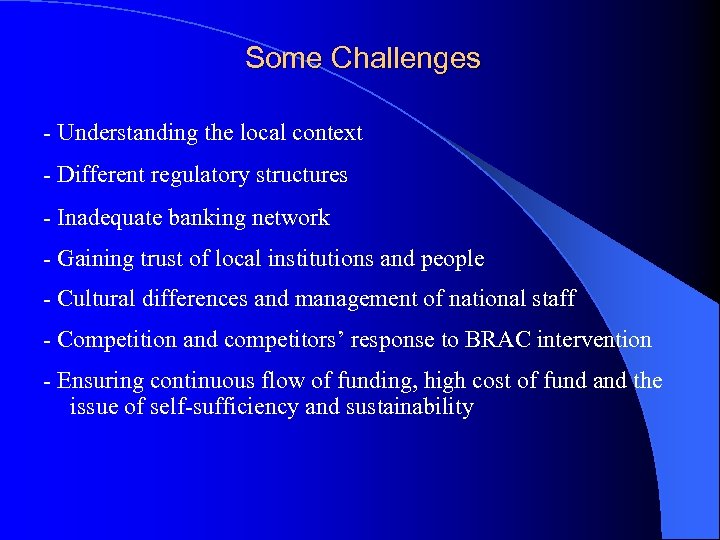 Some Challenges

- Understanding the local context

- Different regulatory structures

- Inadequate banking network

- Gaining trust of local institutions and people

- Cultural differences and management of national staff

- Competition and competitors’ response to BRAC intervention

- Ensuring continuous flow of funding, high cost of fund and the issue of self-sufficiency and sustainability